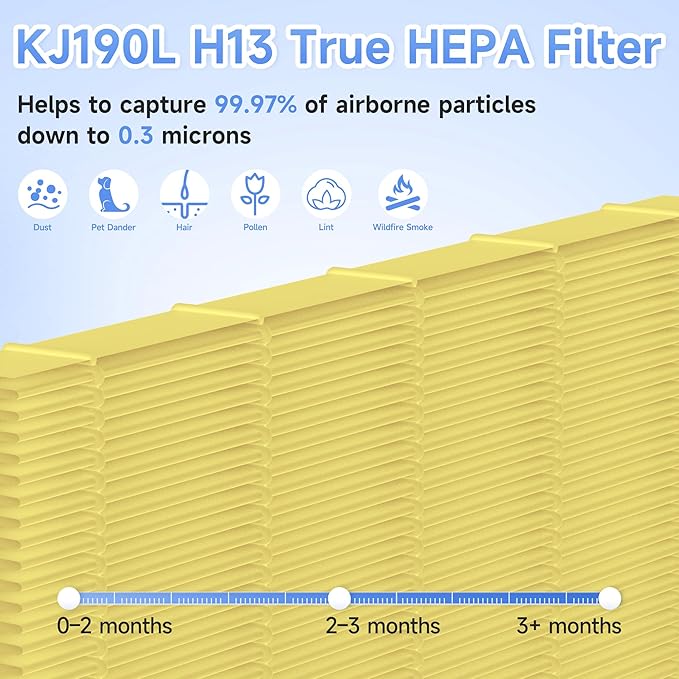 KJ190L H13 True HEPA Filter

Helps to capture 99.97% of airborne particles down to 0.3 microns

Dust
Pet Dander
Hair
Pollen
Lint
Wildfire Smoke

0–2 months
2–3 months
3+ months